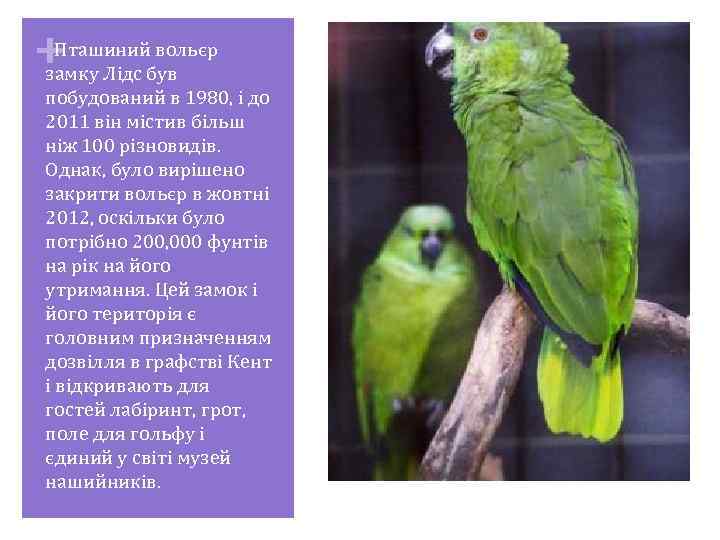 Пташиний вольєр замку Лідс був побудований в 1980, і до 2011 він містив більш ніж 100 різновидів. Однак, було вирішено закрити вольєр в жовтні 2012, оскільки було потрібно 200,000 фунтів на рік на його утримання. Цей замок і його територія є головним призначенням дозвілля в графстві Кент і відкривають для гостей лабіринт, грот, поле для гольфу і єдиний у світі музей нашийників.